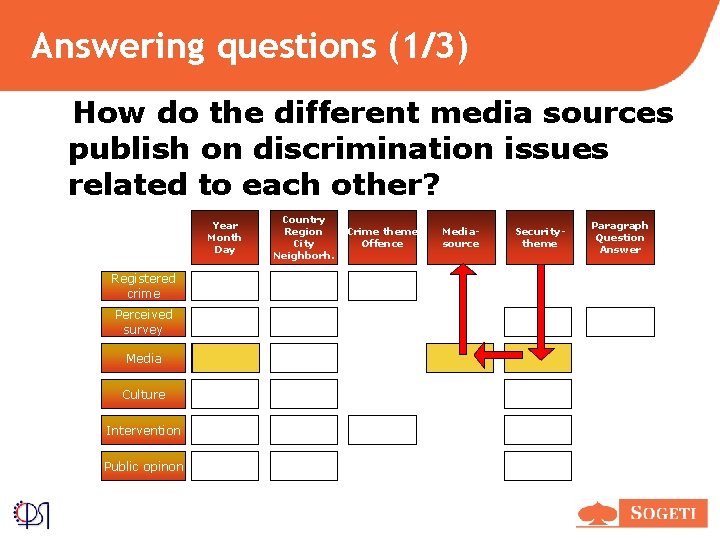 Answering questions (1/3)

How do the different media sources publish on discrimination issues related to each other?

Year Month Day

Country Region City Neighborh.

Crime theme Offence

Media-source

Security-theme

Paragraph Question Answer

Registered crime

Perceived survey

Media

Culture

Intervention

Public opinon

SOGETI